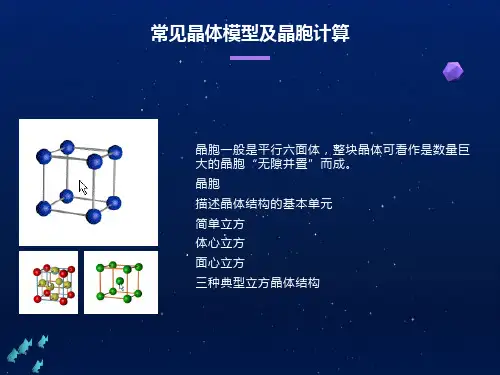 常见晶体模型及晶胞计算

晶胞一般是平行六面体，整块晶体可看作是数量巨大的晶胞“无隙并置”而成。

晶胞

描述晶体结构的基本单元

简单立方

体心立方

面心立方

三种典型立方晶体结构